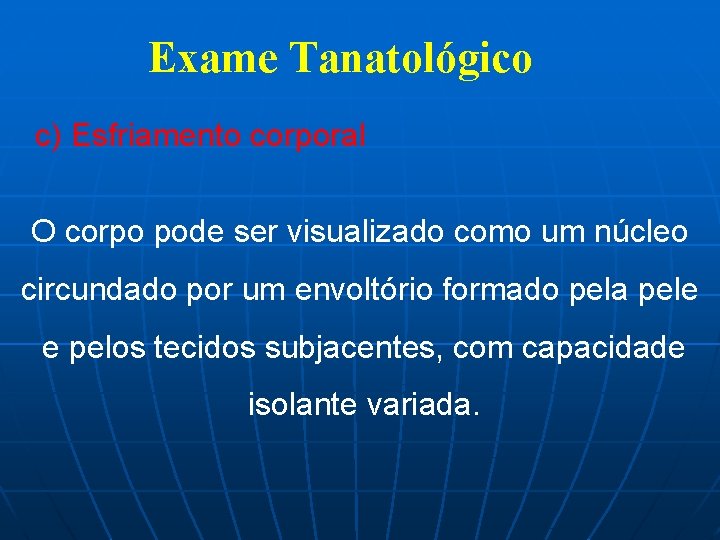 Exame Tanatológico

c) Esfriamento corporal

O corpo pode ser visualizado como um núcleo circundado por um envoltório formado pela pele e pelos tecidos subjacentes, com capacidade isolante variada.